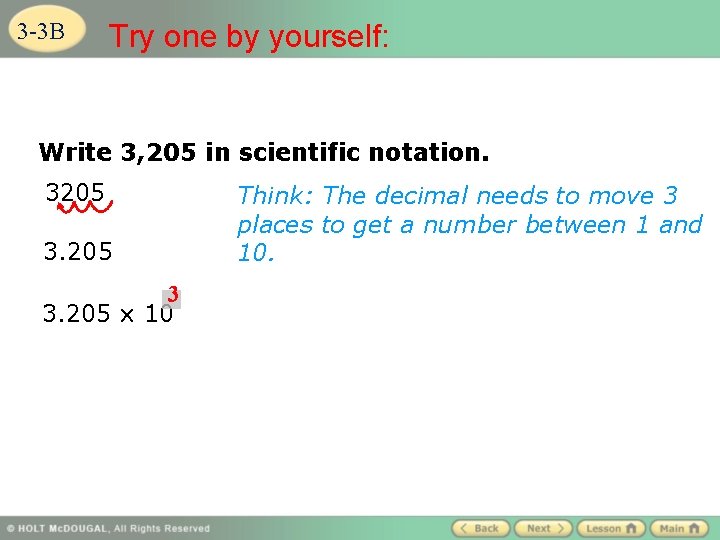 3-3B

Try one by yourself:

Write 3,205 in scientific notation.

3205

Think: The decimal needs to move 3 places to get a number between 1 and 10.

3.205

$3.205 \times 10^{3}$

© HOLT McDOUGAL, All Rights Reserved

Back Next Lesson Main